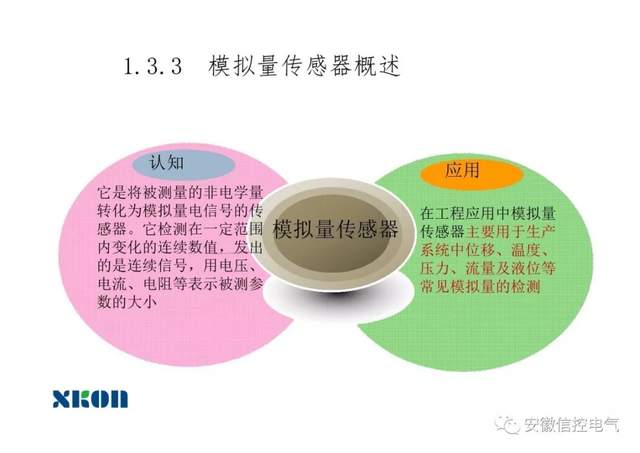 1.3.3 模拟量传感器概述

认知

它是将被测量的非电学量转化为模拟量电信号的传感器。它检测在一定范围内变化的连续数值，发出的是连续信号，用电压、电流、电阻等表示被测参数的大小

模拟量传感器

应用

在工程应用中模拟量传感器主要用于生产系统中位移、温度、压力、流量及液位等常见模拟量的检测

XKON

安徽信控电气